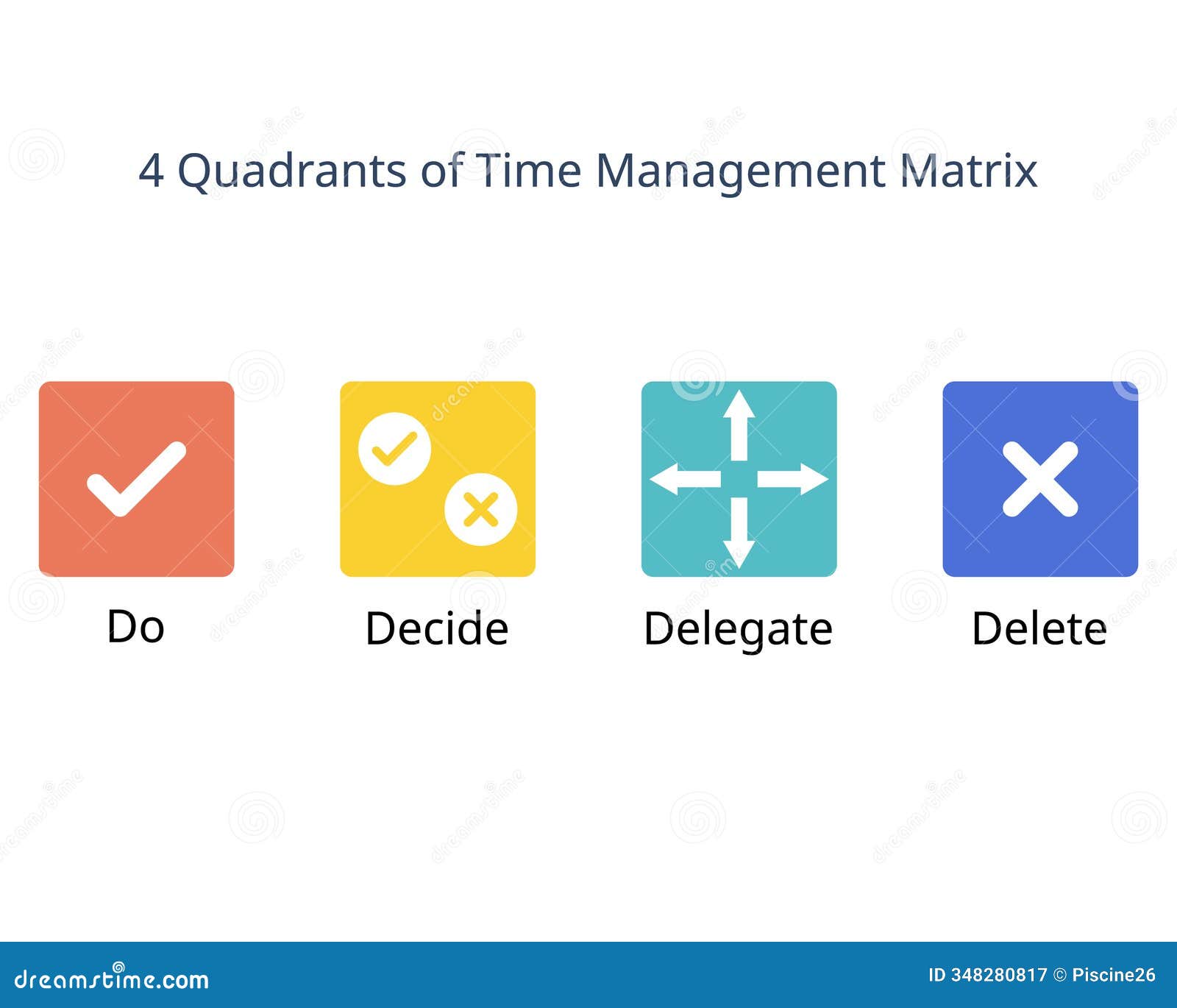 4 Quadrants of Time Management Matrix

Do

Decide

Delegate

Delete

dreamstime.com

ID 348280817 © Piscine26